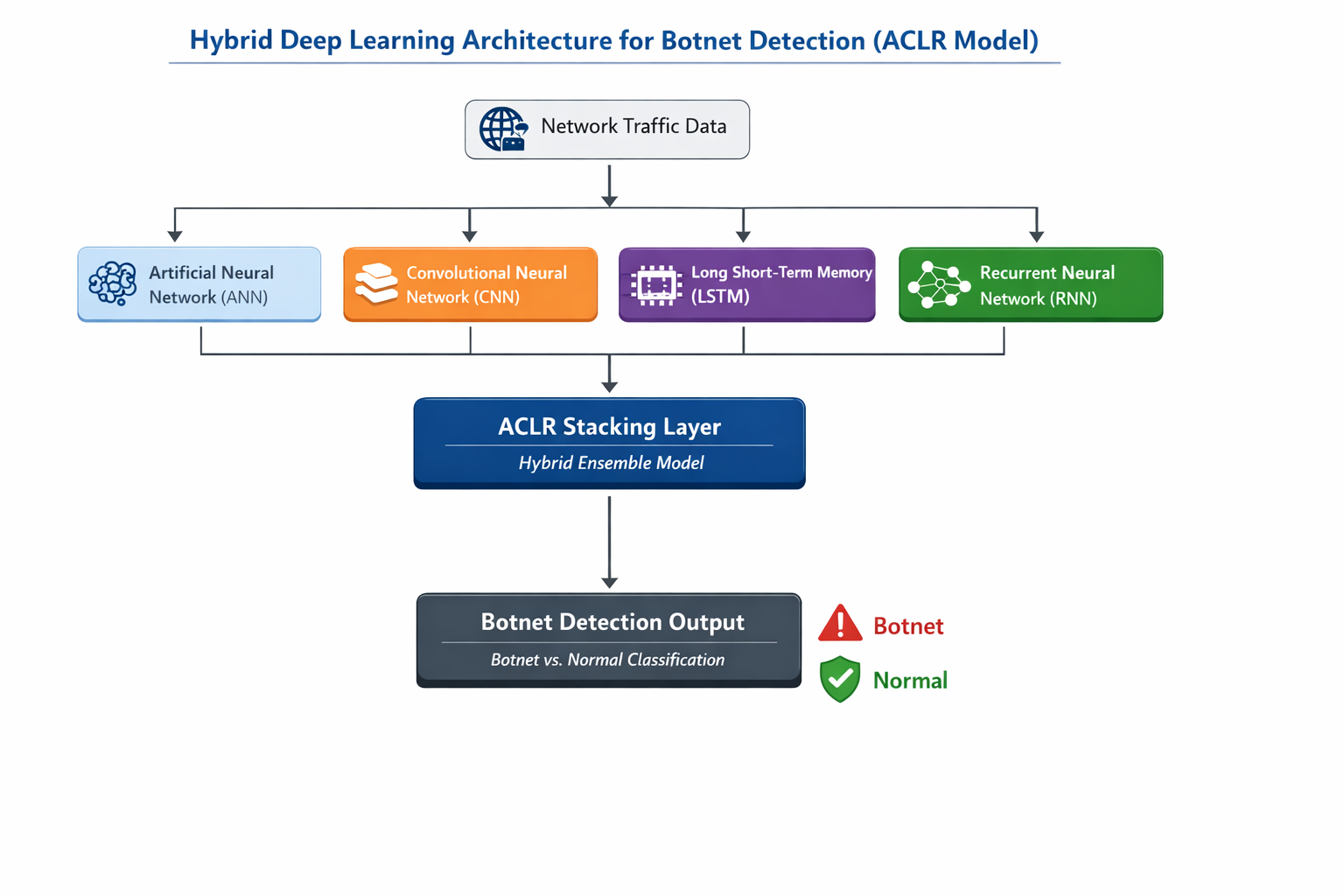 Hybrid Deep Learning Architecture for Botnet Detection (ACLR Model)

Network Traffic Data

Artificial Neural Network (ANN)

Convolutional Neural Network (CNN)

Long Short-Term Memory (LSTM)

Recurrent Neural Network (RNN)

ACLR Stacking Layer

Hybrid Ensemble Model

Botnet Detection Output

Botnet vs. Normal Classification

Botnet

Normal